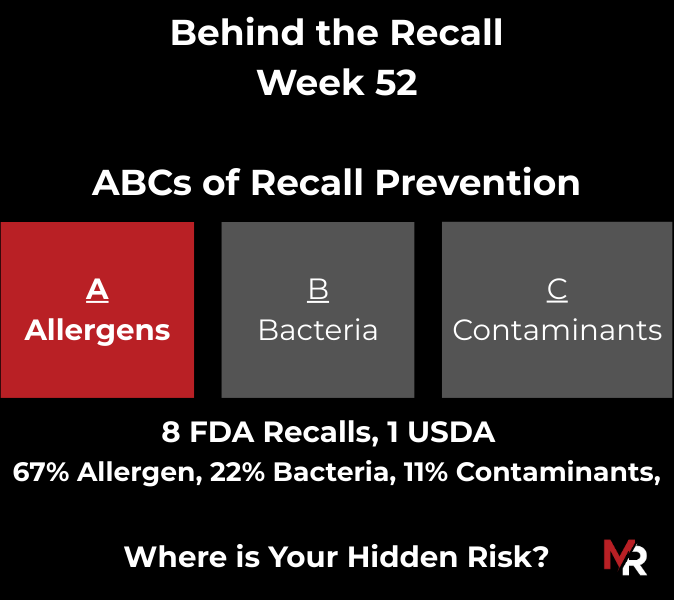 Behind the Recall
Week 52

ABCs of Recall Prevention

A
Allergens

B
Bacteria

C
Contaminants

8 FDA Recalls, 1 USDA
67% Allergen, 22% Bacteria, 11% Contaminants,

Where is Your Hidden Risk?

MR